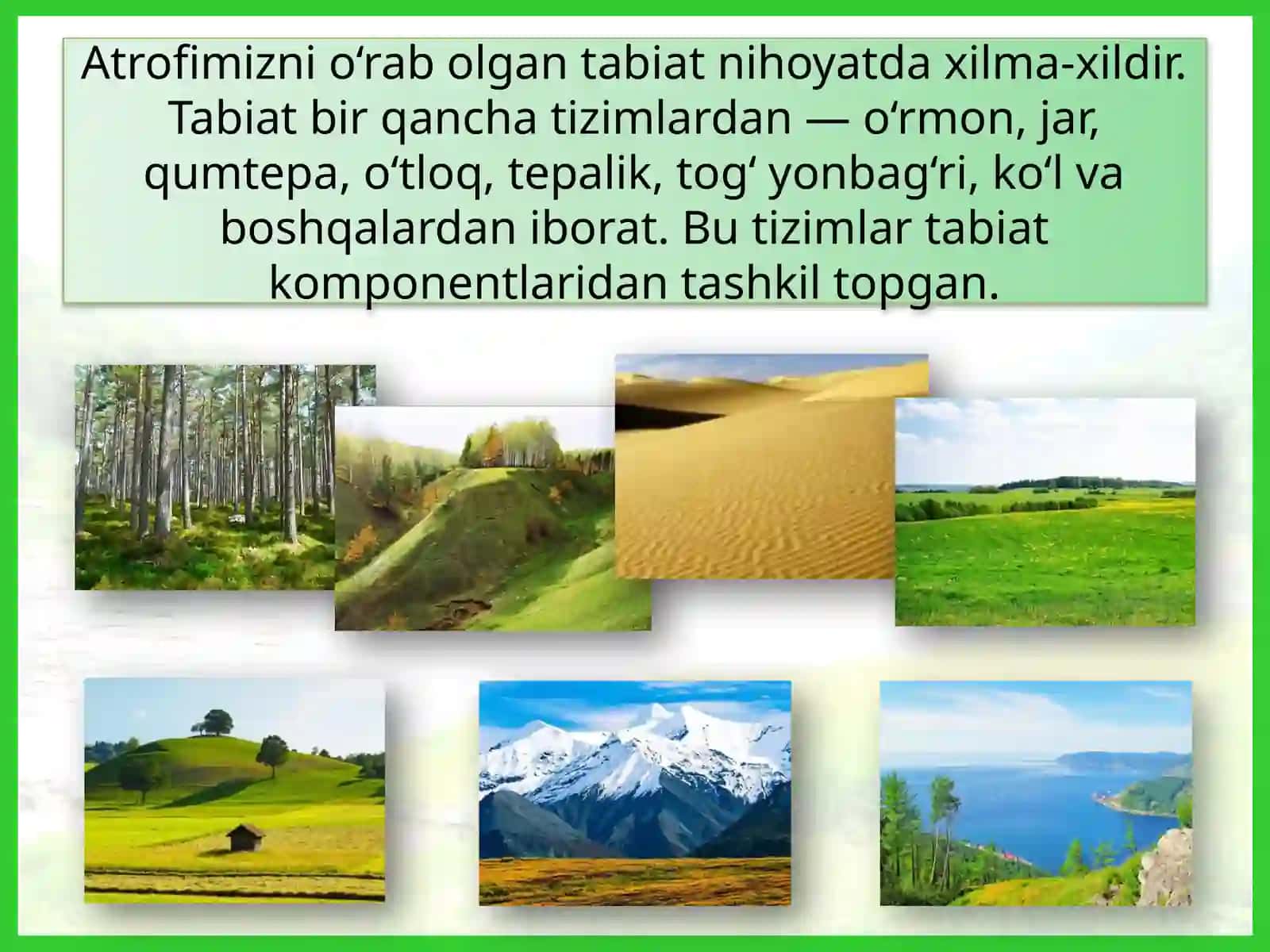 Atrofimizni o‘rab olgan tabiat nihoyatda xilma-xildir. Tabiat bir qancha tizimlardan — o‘rmon, jar, qumtepa, o‘tloq, tepalik, tog‘ yonbag‘ri, ko‘l va boshqalardan iborat. Bu tizimlar tabiat komponentlaridan tashkil topgan.